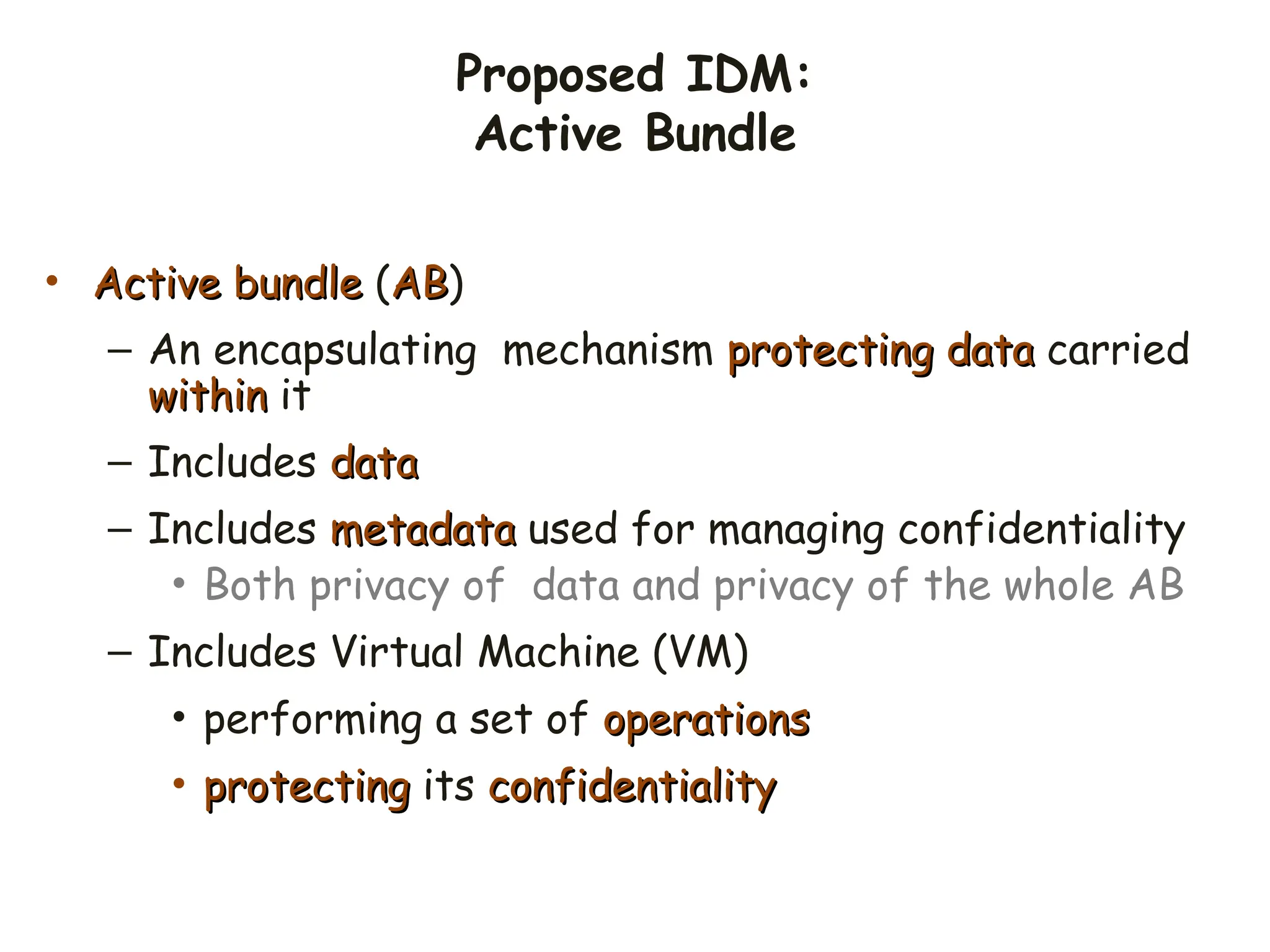 Proposed IDM:
Active Bundle

• Active bundle (AB)
– An encapsulating mechanism protecting data carried within it
– Includes data
– Includes metadata used for managing confidentiality
• Both privacy of data and privacy of the whole AB
– Includes Virtual Machine (VM)
• performing a set of operations
• protecting its confidentiality